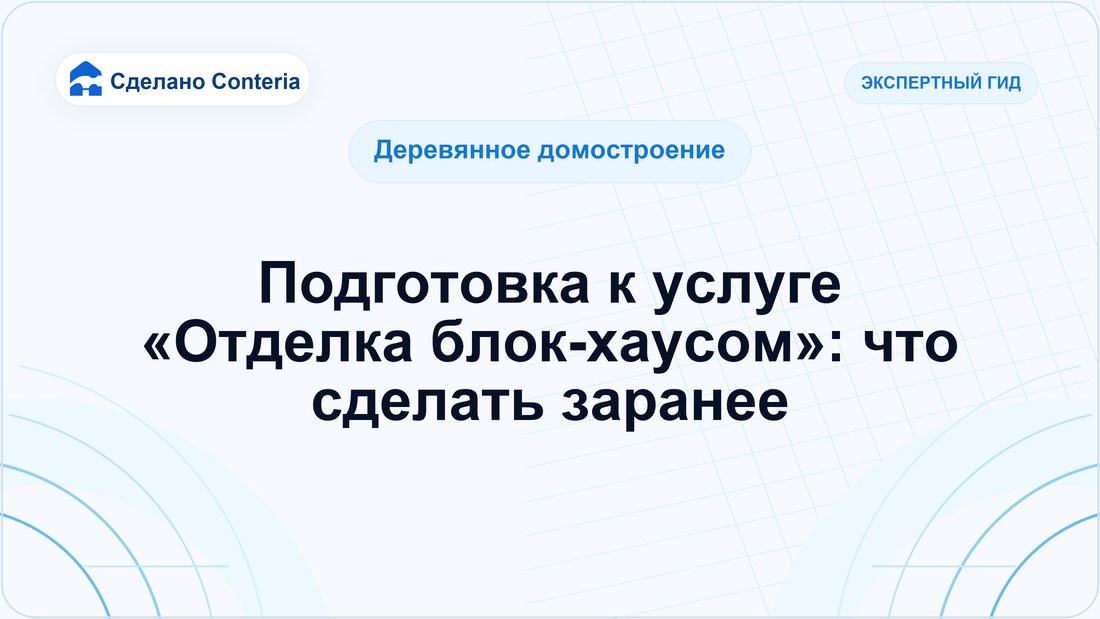 Сделано Conteria

ЭКСПЕРТНЫЙ ГИД

Деревянное домостроение

Подготовка к услуге «Отделка блок-хаусом»: что сделать заранее